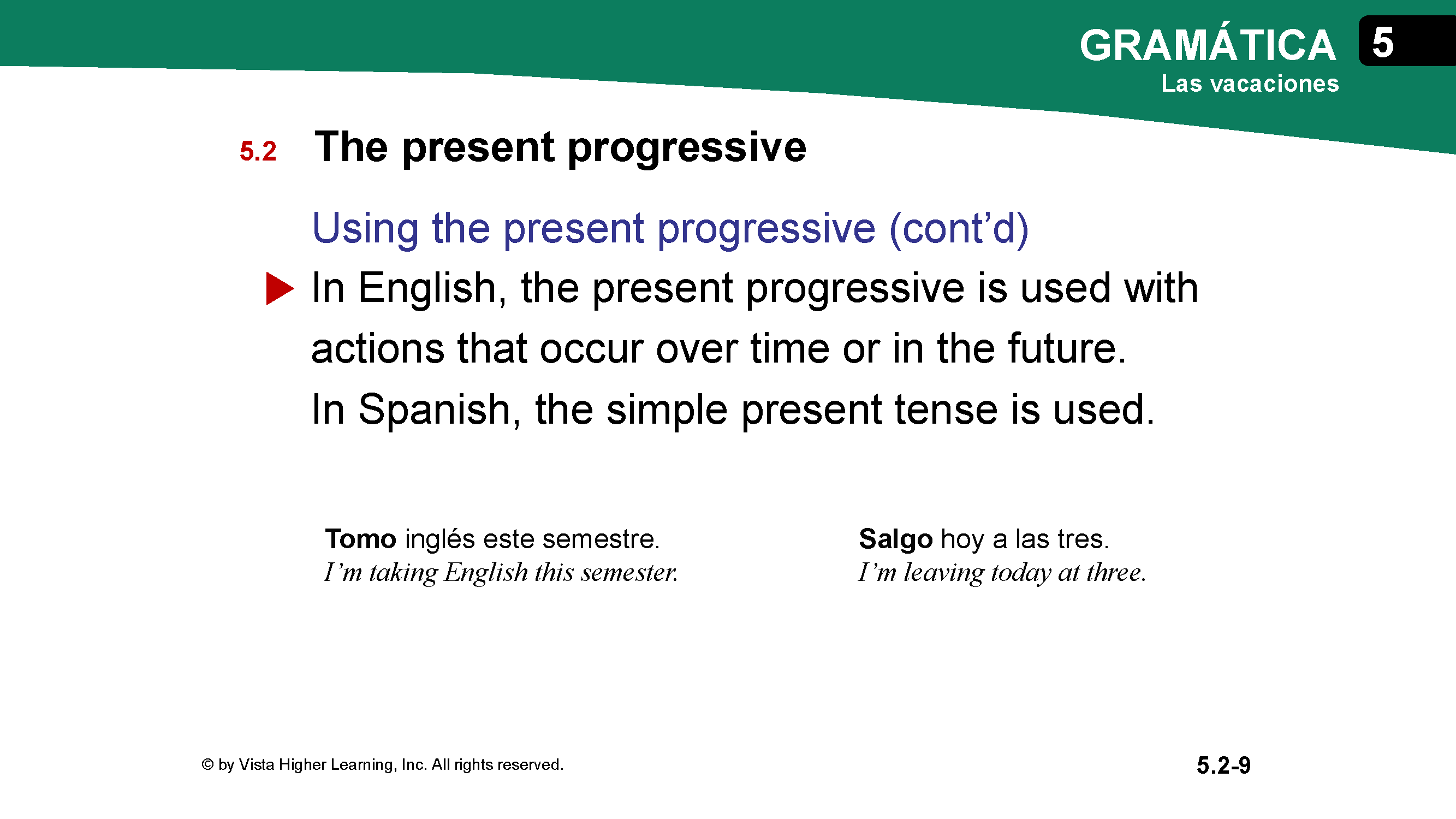 GRAMÁTICA 5
Las vacaciones

5.2 The present progressive

Using the present progressive (cont'd)

In English, the present progressive is used with actions that occur over time or in the future. In Spanish, the simple present tense is used.

Tomo inglés este semestre.
I'm taking English this semester.

Salgo hoy a las tres.
I'm leaving today at three.

© by Vista Higher Learning, Inc. All rights reserved.

5.2-9